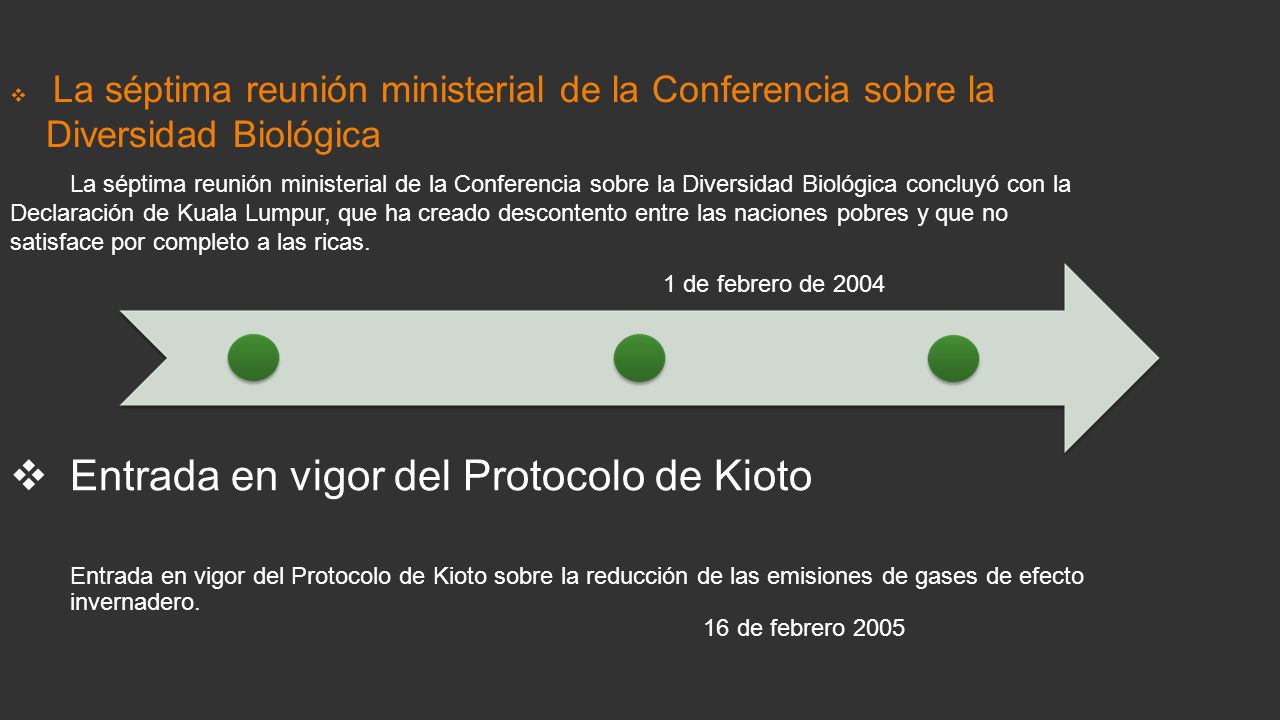 ❖ La séptima reunión ministerial de la Conferencia sobre la Diversidad Biológica

La séptima reunión ministerial de la Conferencia sobre la Diversidad Biológica concluyó con la Declaración de Kuala Lumpur, que ha creado descontento entre las naciones pobres y que no satisface por completo a las ricas.

1 de febrero de 2004

❖ Entrada en vigor del Protocolo de Kioto

Entrada en vigor del Protocolo de Kioto sobre la reducción de las emisiones de gases de efecto invernadero.

16 de febrero 2005